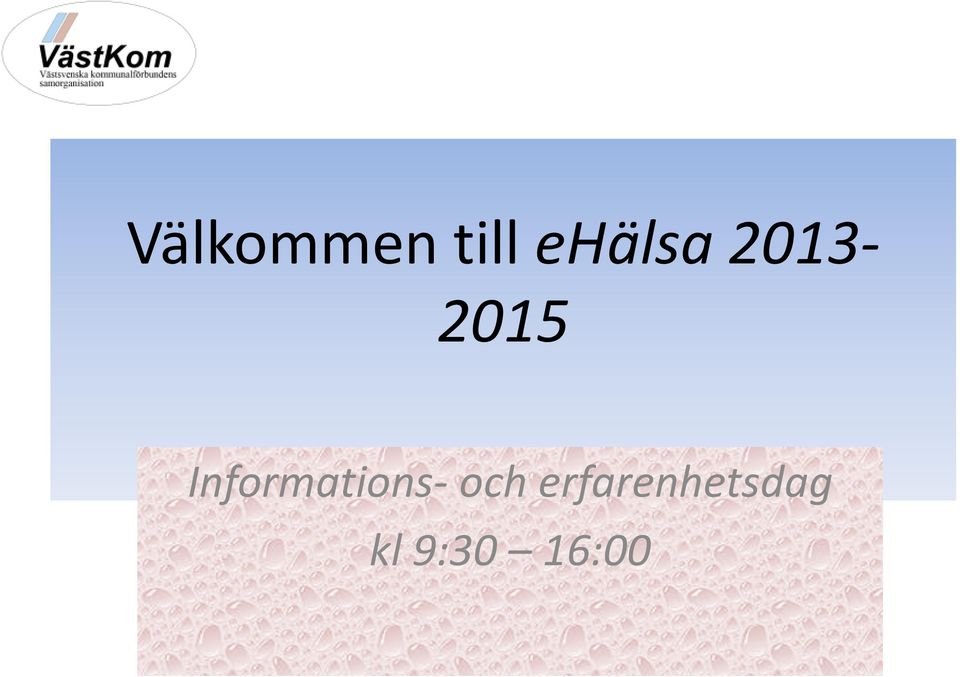 VästKom
Västsvenska kommunalförbundens samorganisation

Välkommen till eHälsa 2013-2015

Informations- och erfarenhetsdag
kl 9:30 – 16:00